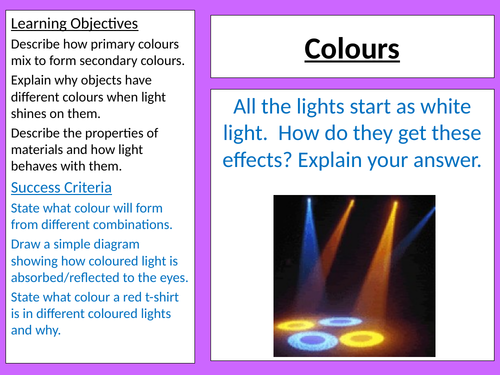 Learning Objectives

Describe how primary colours mix to form secondary colours.

Explain why objects have different colours when light shines on them.

Describe the properties of materials and how light behaves with them.

Success Criteria

State what colour will form from different combinations.

Draw a simple diagram showing how coloured light is absorbed/reflected to the eyes.

State what colour a red t-shirt is in different coloured lights and why.

Colours

All the lights start as white light. How do they get these effects? Explain your answer.